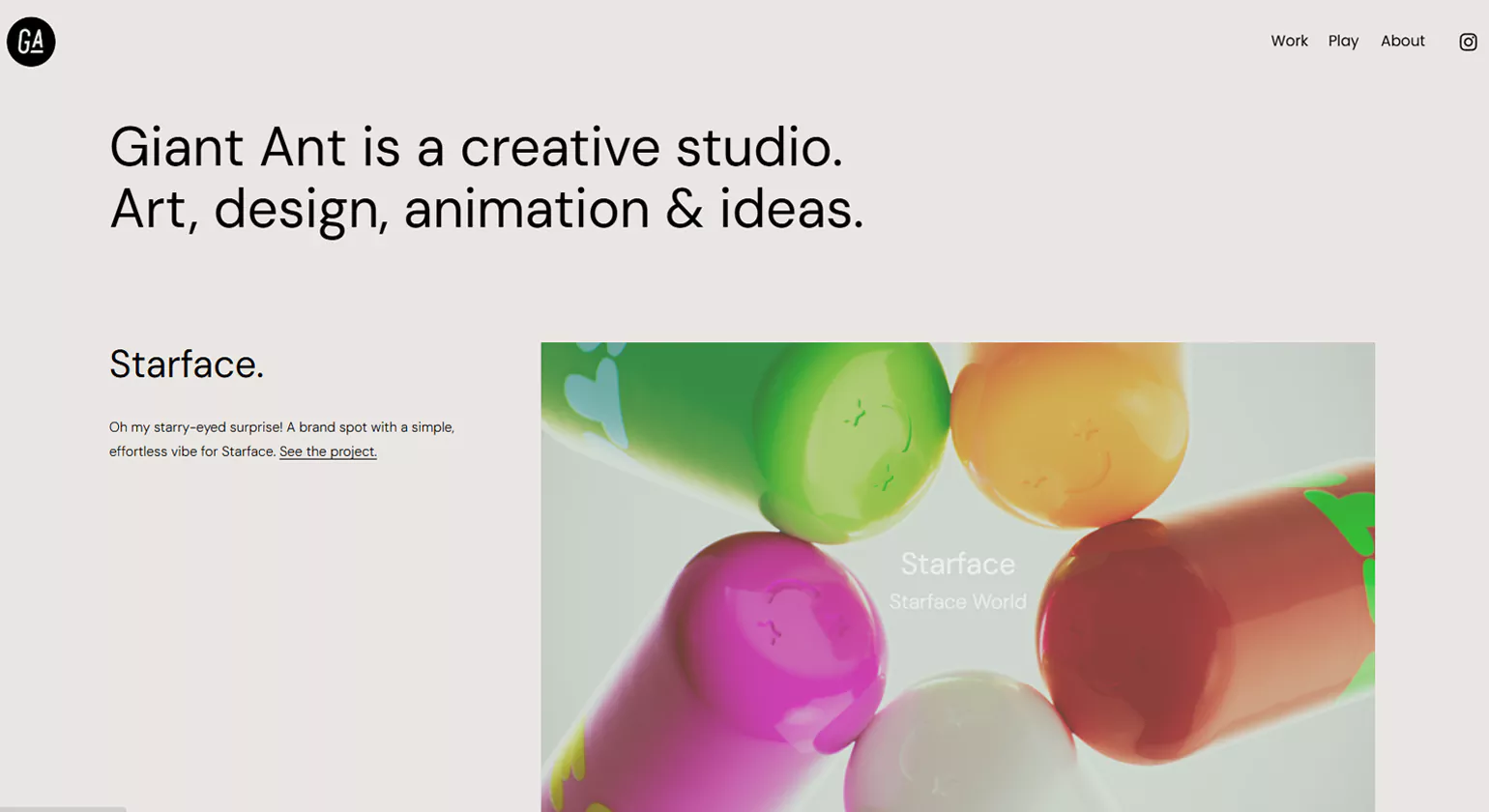 GA

Work Play About

Giant Ant is a creative studio.
Art, design, animation & ideas.

Starface.

Oh my starry-eyed surprise! A brand spot with a simple, effortless vibe for Starface. See the project.

Starface
Starface World